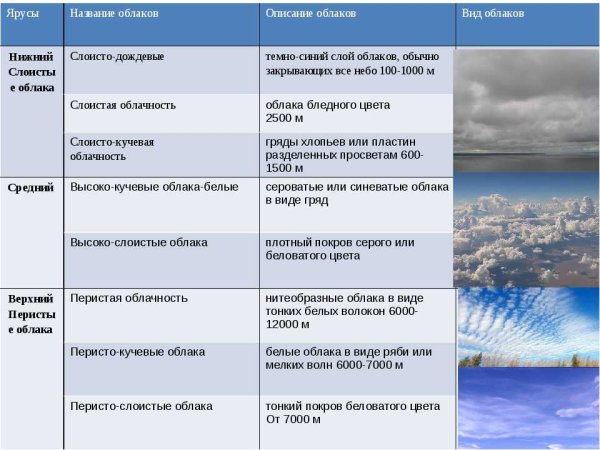 | Ярусы | Название облаков | Описание облаков | Вид облаков |
|---|---|---|---|
| Нижний Слоистые облака | Слоисто-дождевые | темно-синий слой облаков, обычно закрывающих все небо 100-1000 м | |
| | Слоистая облачность | облака бледного цвета 2500 м | |
| | Слоисто-кучевая облачность | гряды хлопьев или пластин разделенных просветам 600-1500 м | |
| Средний | Высоко-кучевые облака-белые | сероватые или синеватые облака в виде гряд | |
| | Высоко-слоистые облака | плотный покров серого или беловатого цвета | |
| Верхний Перистые облака | Перистая облачность | нитеобразные облака в виде тонких белых волокон 6000-12000 м | |
| | Перисто-кучевые облака | белые облака в виде ряби или мелких волн 6000-7000 м | |
| | Перисто-слоистые облака | тонкий покров беловатого цвета От 7000 м | |